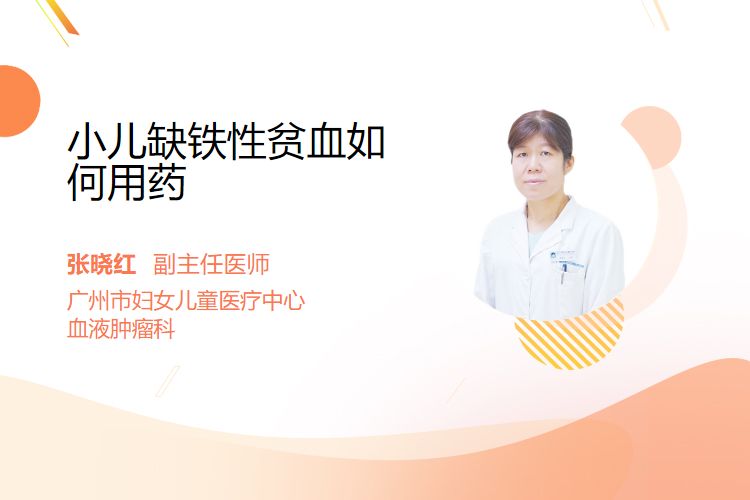 小儿缺铁性贫血如何用药

张晓红 副主任医师

广州市妇女儿童医疗中心
血液肿瘤科